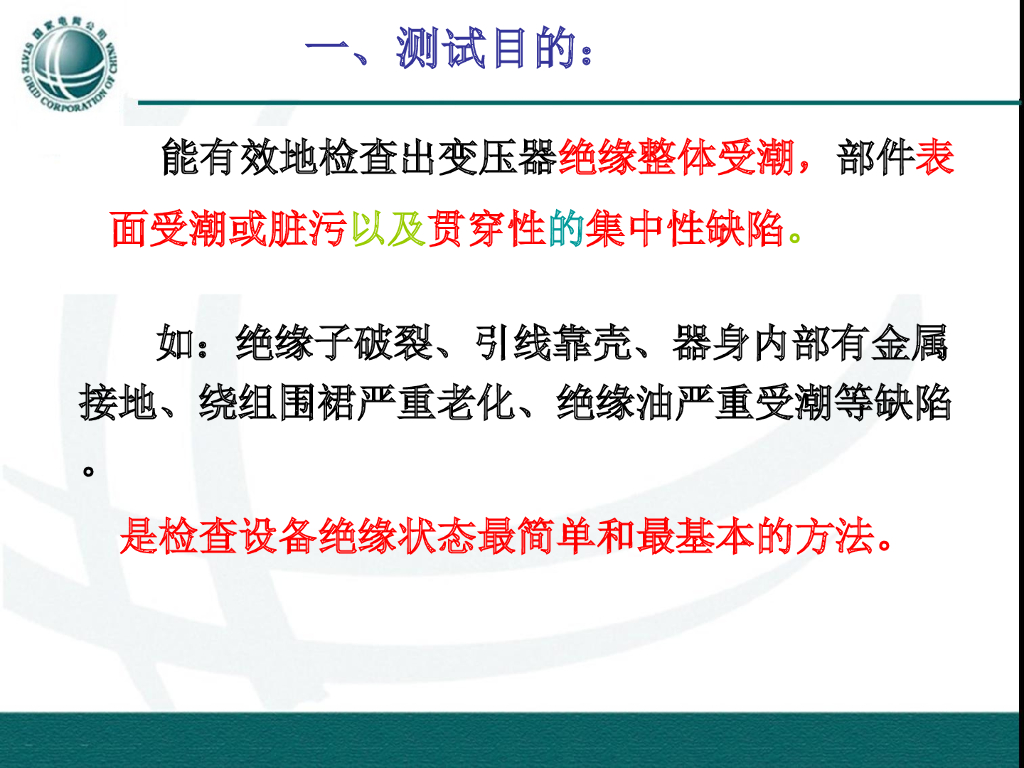 国家电网公司
STATE GRID CORPORATION OF CHINA

一、测试目的：

能有效地检查出变压器绝缘整体受潮，部件表面受潮或脏污以及贯穿性的集中性缺陷。

如：绝缘子破裂、引线靠壳、器身内部有金属接地、绕组围裙严重老化、绝缘油严重受潮等缺陷。

是检查设备绝缘状态最简单和最基本的方法。